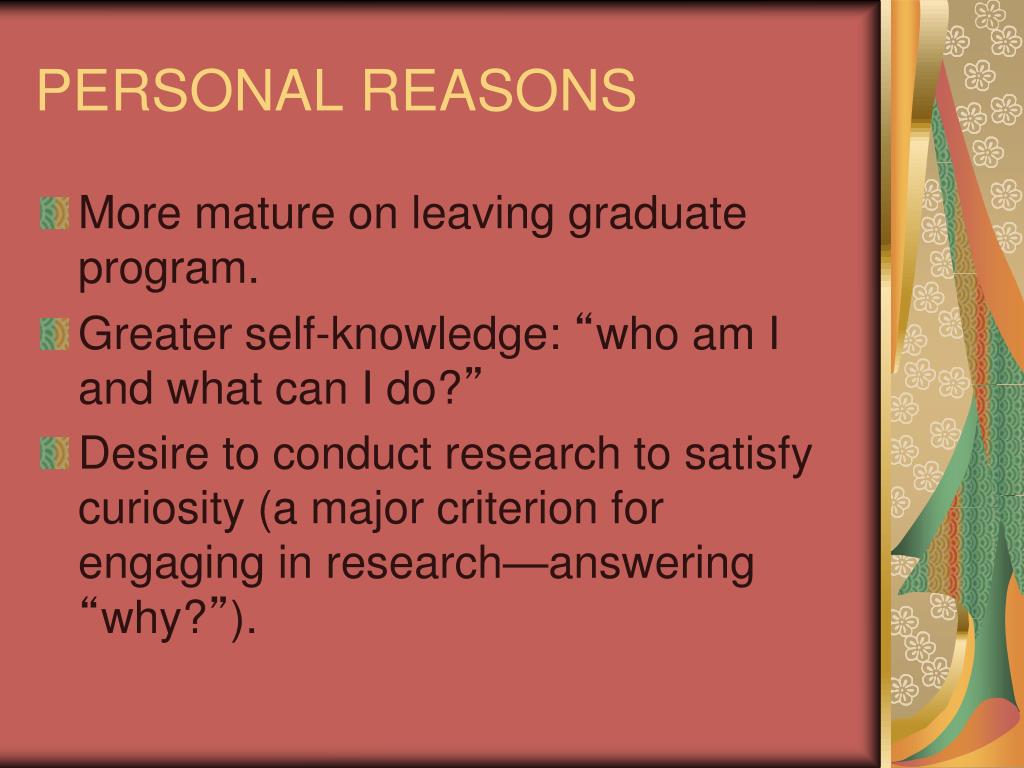 PERSONAL REASONS

More mature on leaving graduate program.

Greater self-knowledge: “who am I and what can I do?”

Desire to conduct research to satisfy curiosity (a major criterion for engaging in research—answering “why?”).